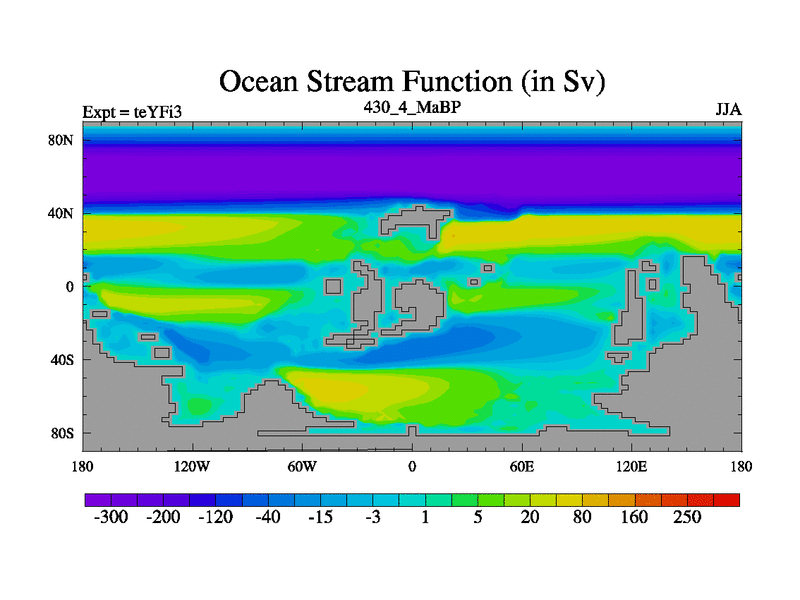 Ocean Stream Function (in Sv)

Expt = teYFi3

430_4_MaBP

JJA

80N
40N
0
40S
80S

180 120W 60W 0 60E 120E 180

-300 -200 -120 -40 -15 -3 1 5 20 80 160 250